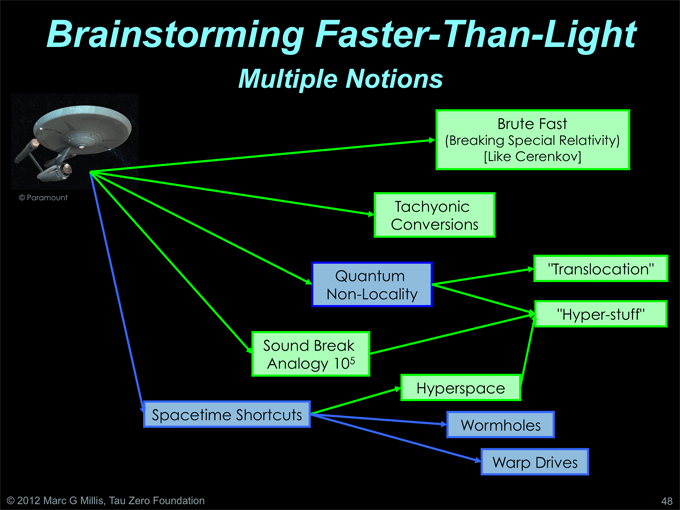 Brainstorming Faster-Than-Light

Multiple Notions

© Paramount

Brute Fast
(Breaking Special Relativity)
[Like Cerenkov]

Tachyonic Conversions

Quantum Non-Locality

"Translocation"

"Hyper-stuff"

Sound Break Analogy $10^5$

Hyperspace

Spacetime Shortcuts

Wormholes

Warp Drives

© 2012 Marc G Millis, Tau Zero Foundation

48